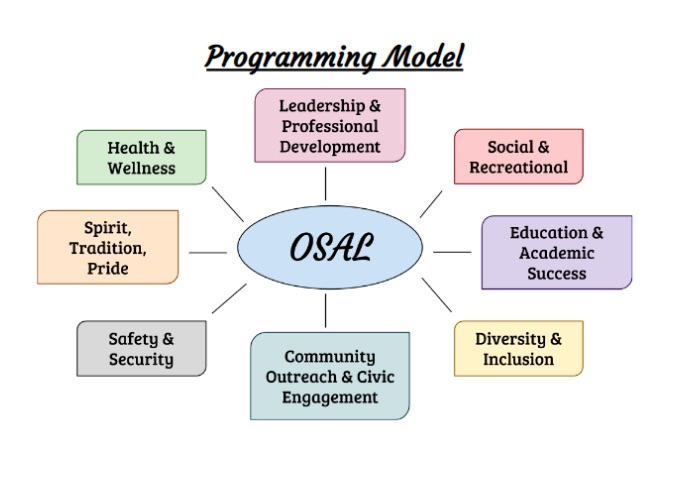 Programming Model

Leadership & Professional Development

Health & Wellness

Social & Recreational

Spirit, Tradition, Pride

OSAL

Education & Academic Success

Safety & Security

Community Outreach & Civic Engagement

Diversity & Inclusion